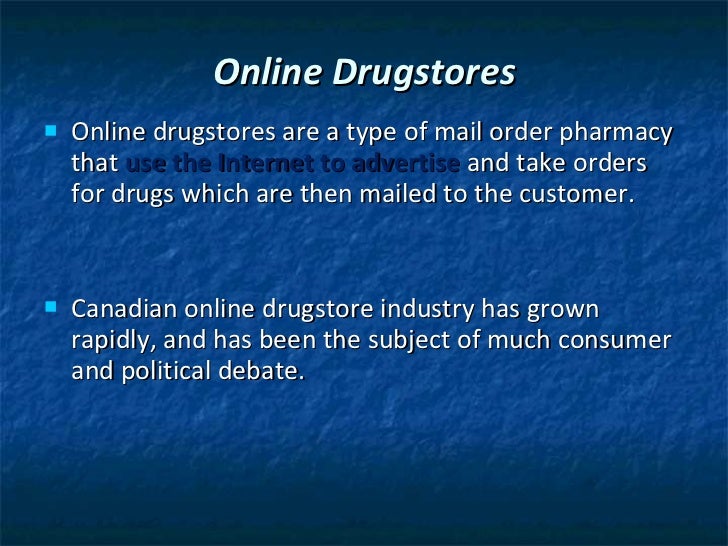 Online Drugstores

Online drugstores are a type of mail order pharmacy that use the Internet to advertise and take orders for drugs which are then mailed to the customer.

Canadian online drugstore industry has grown rapidly, and has been the subject of much consumer and political debate.